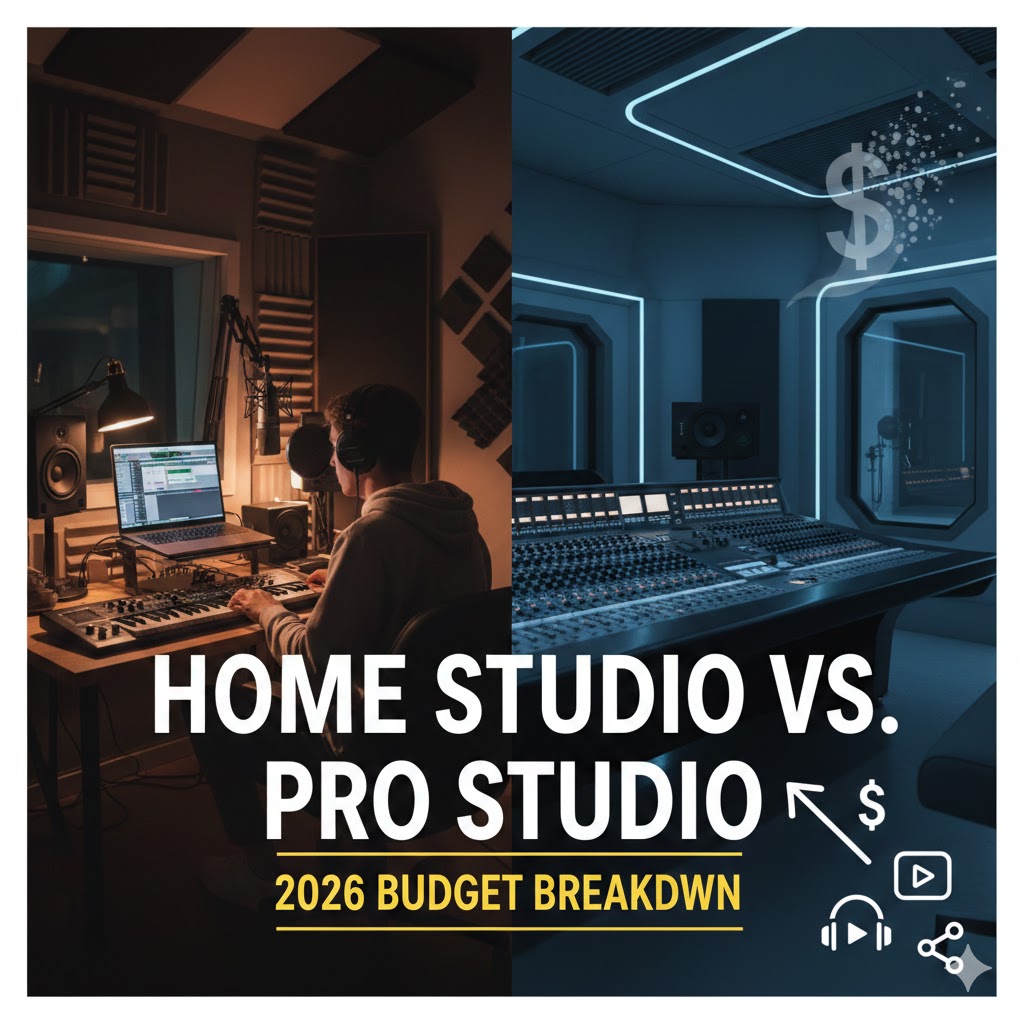 $

HOME STUDIO VS.
PRO STUDIO

$

2026 BUDGET BREAKDWN